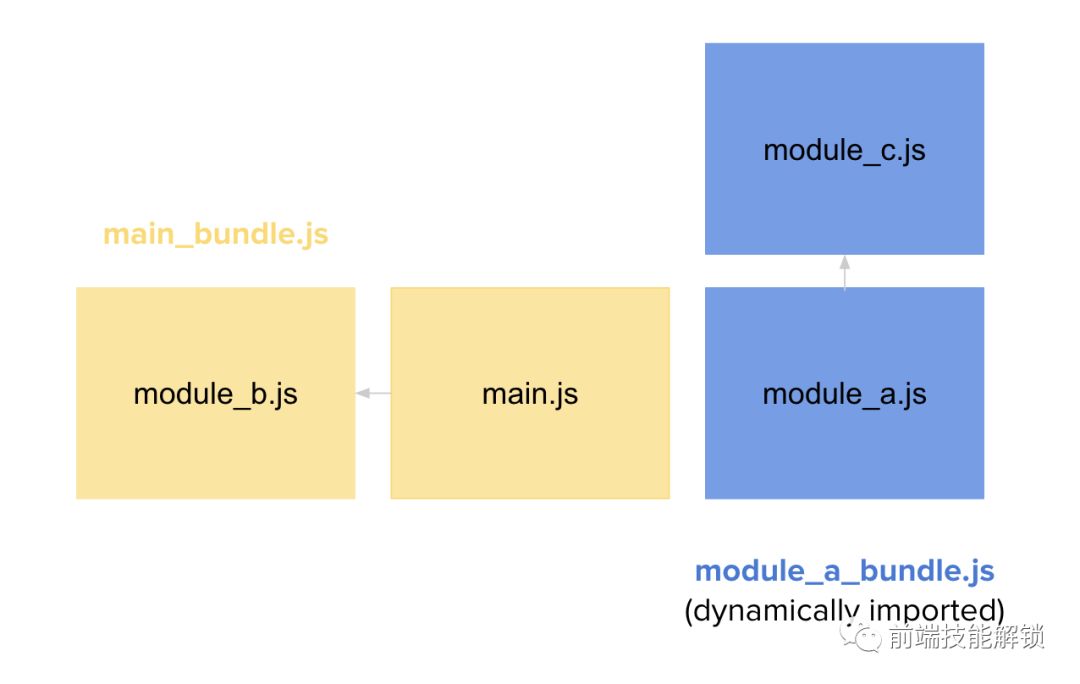 module_c.js

main_bundle.js

module_b.js

main.js

module_a.js

module_a_bundle.js
(dynamically imported)

前端技能解锁